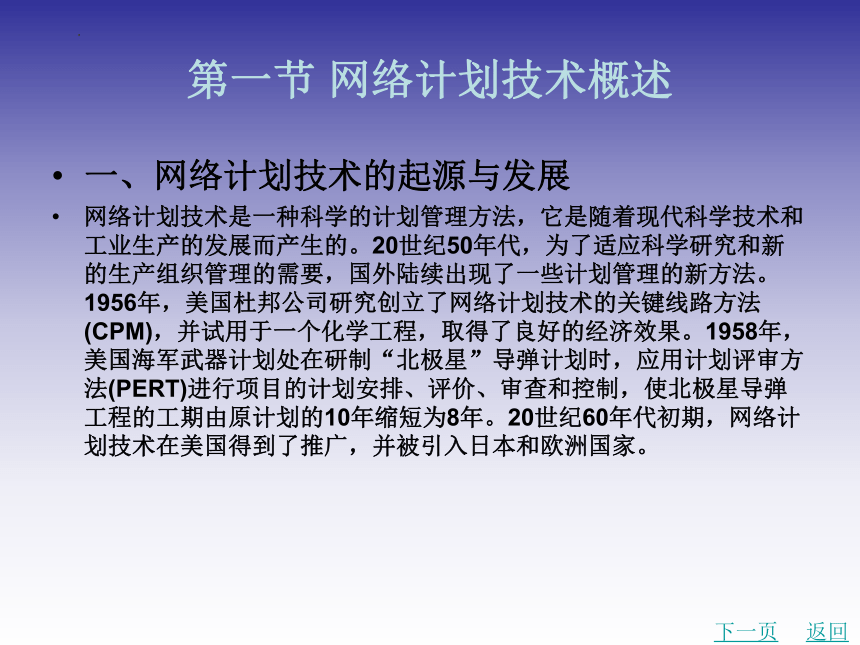 第一节 网络计划技术概述

• 一、网络计划技术的起源与发展

• 网络计划技术是一种科学的计划管理方法，它是随着现代科学技术和工业生产的发展而产生的。20世纪50年代，为了适应科学研究和新的生产组织管理的需要，国外陆续出现了一些计划管理的新方法。1956年，美国杜邦公司研究创立了网络计划技术的关键线路方法(CPM)，并试用于一个化学工程，取得了良好的经济效果。1958年，美国海军武器计划处在研制“北极星”导弹计划时，应用计划评审方法(PERT)进行项目的计划安排、评价、审查和控制，使北极星导弹工程的工期由原计划的10年缩短为8年。20世纪60年代初期，网络计划技术在美国得到了推广，并被引入日本和欧洲国家。

下一页 返回